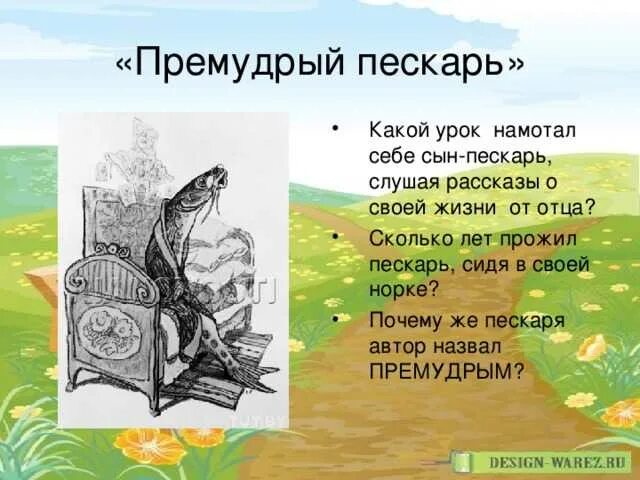 «Премудрый пескарь»

• Какой урок намотал себе сын-пескарь, слушая рассказы о своей жизни от отца?

• Сколько лет прожил пескарь, сидя в своей норке?

• Почему же пескаря автор назвал ПРЕМУДРЫМ?

DESIGN-WAREZ.RU